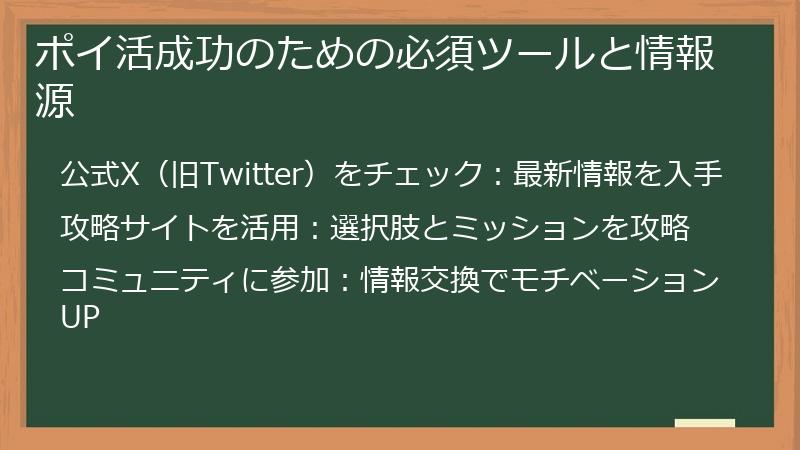 ポイ活成功のための必須ツールと情報源

公式X（旧Twitter）をチェック：最新情報を入手

攻略サイトを活用：選択肢とミッションを攻略

コミュニティに参加：情報交換でモチベーションUP